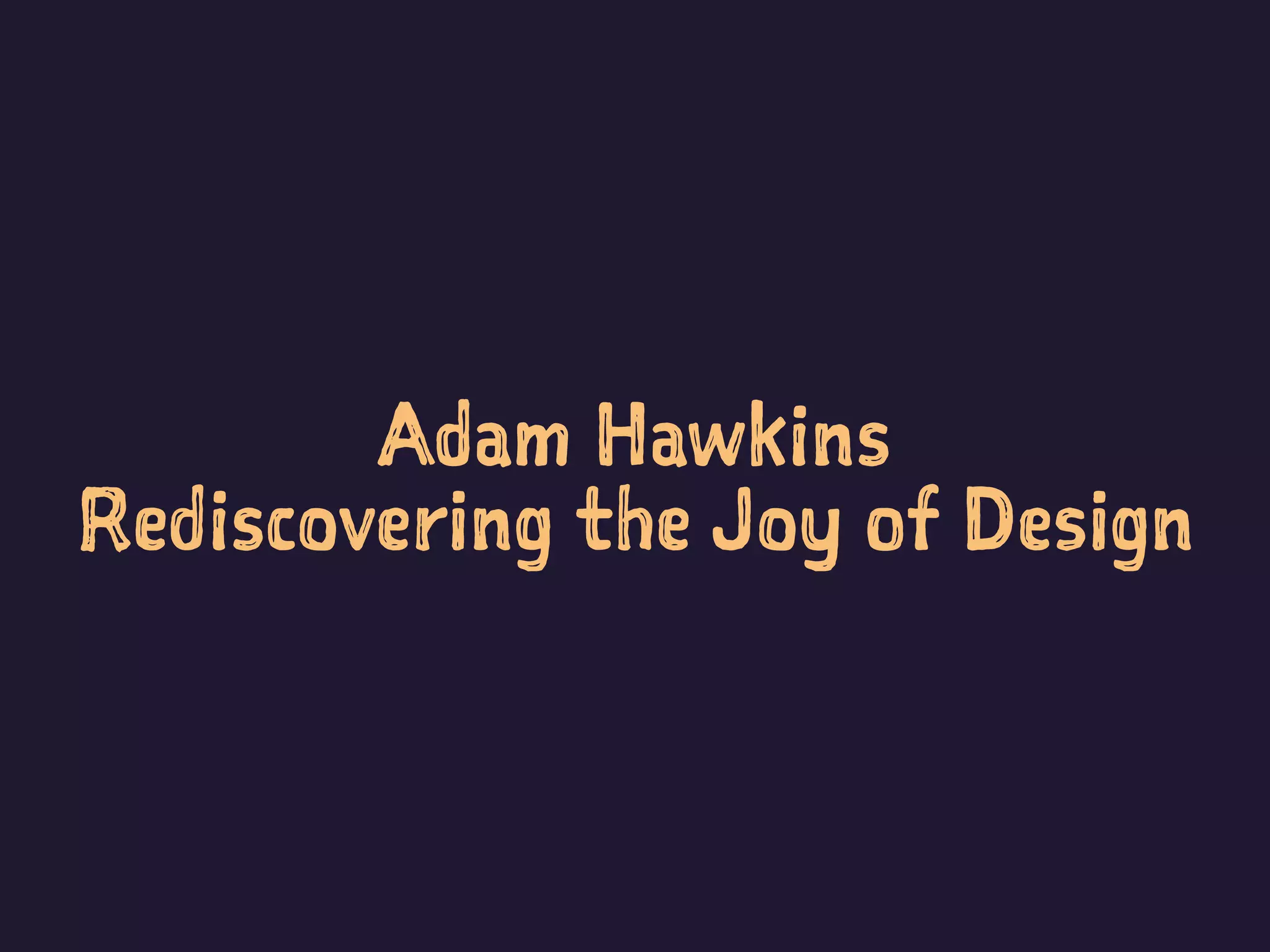 Adam Hawkins
Rediscovering the Joy of Design